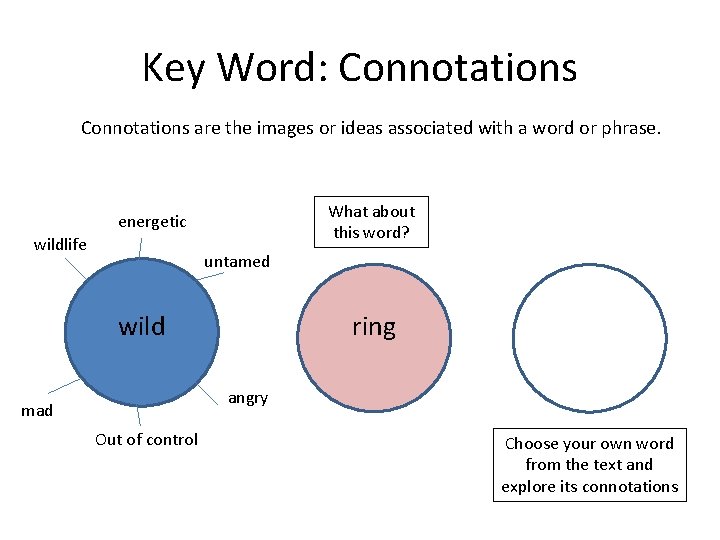 Key Word: Connotations

Connotations are the images or ideas associated with a word or phrase.

energetic

wildlife

untamed

wild

mad

angry

Out of control

What about this word?

ring

Choose your own word from the text and explore its connotations